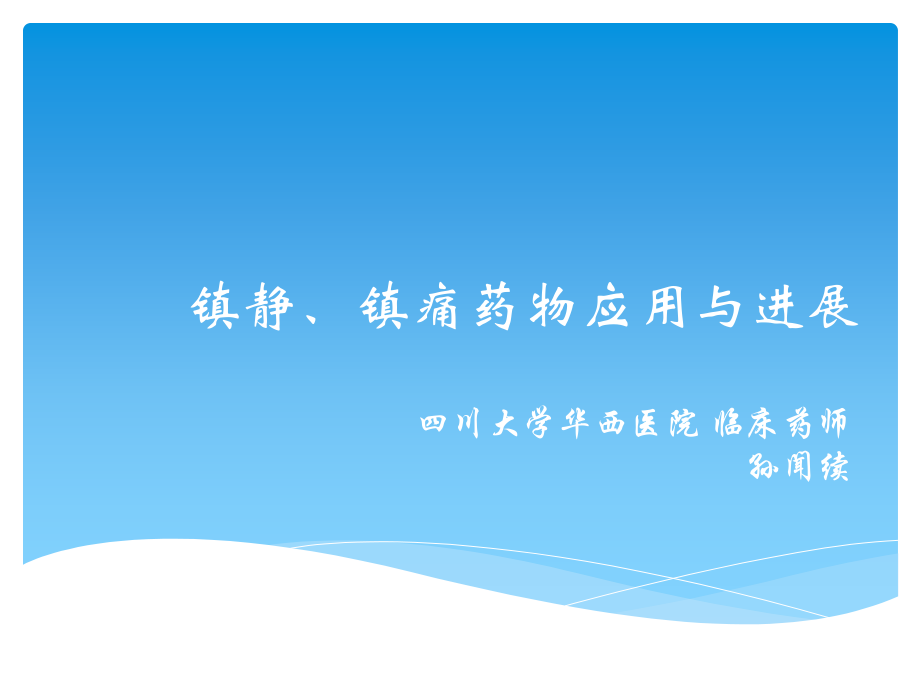 镇静、镇痛药物应用与进展

四川大学华西医院 临床药师
孙闻续